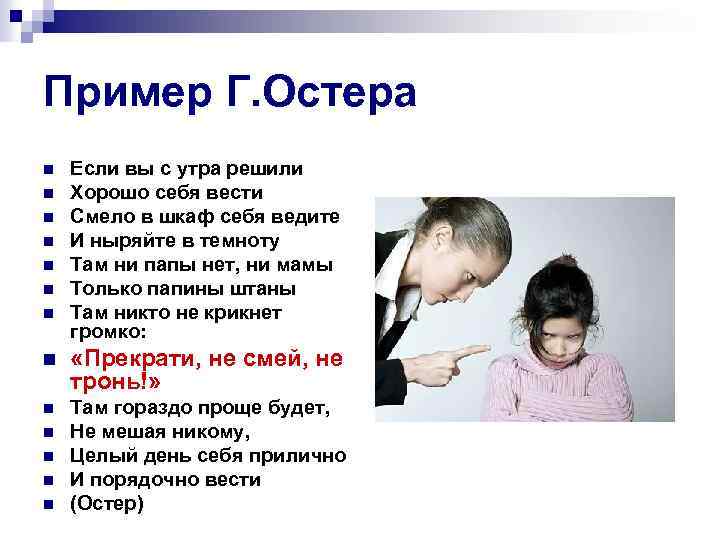 Пример Г.Остера

- Если вы с утра решили
- Хорошо себя вести
- Смело в шкаф себя ведите
- И ныряйте в темноту
- Там ни папы нет, ни мамы
- Только папины штаны
- Там никто не крикнет громко:
- «Прекрати, не смей, не тронь!»
- Там гораздо проще будет,
- Не мешая никому,
- Целый день себя прилично
- И порядочно вести
- (Остер)